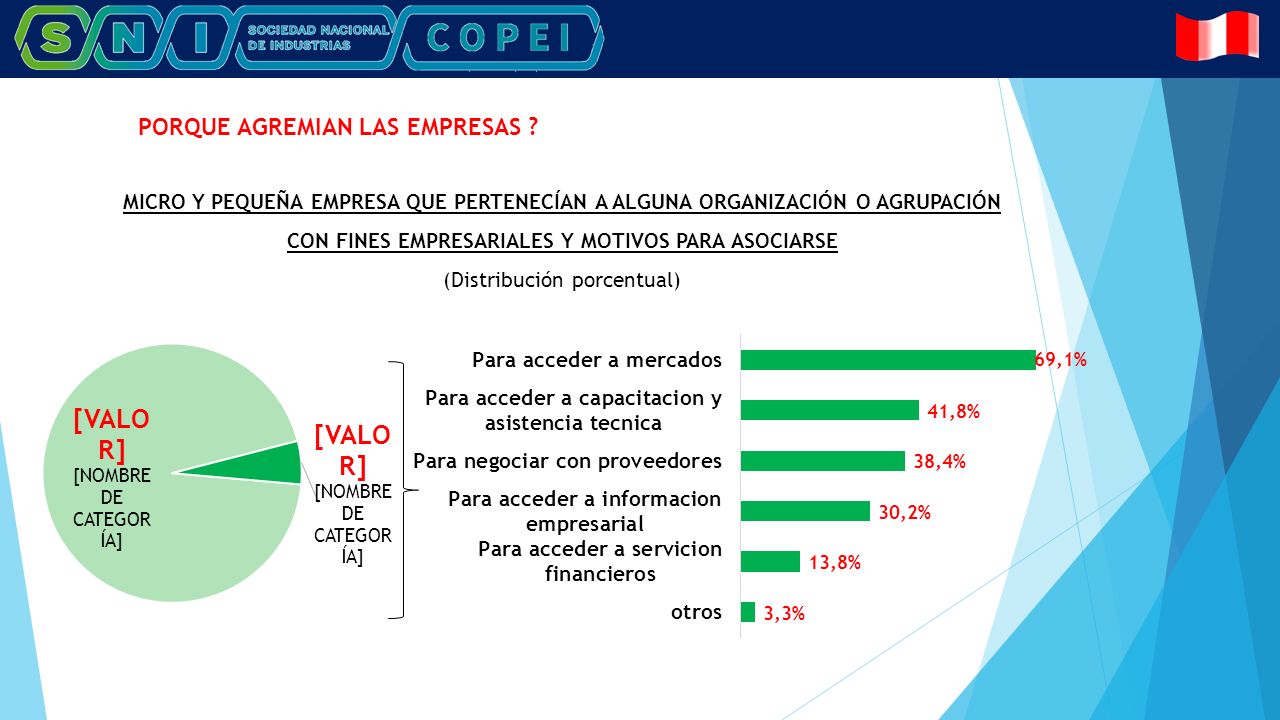 SNI SOCIEDAD NACIONAL DE INDUSTRIAS COPEI

PORQUE AGREMIAN LAS EMPRESAS ?

MICRO Y PEQUEÑA EMPRESA QUE PERTENECÍAN A ALGUNA ORGANIZACIÓN O AGRUPACIÓN CON FINES EMPRESARIALES Y MOTIVOS PARA ASOCIARSE

(Distribución porcentual)

[VALOR] [NOMBRE DE CATEGORÍA]

[VALOR] [NOMBRE DE CATEGORÍA]

Para acceder a mercados 69,1%
Para acceder a capacitacion y asistencia tecnica 41,8%
Para negociar con proveedores 38,4%
Para acceder a informacion empresarial 30,2%
Para acceder a servicion financieros 13,8%
otros 3,3%